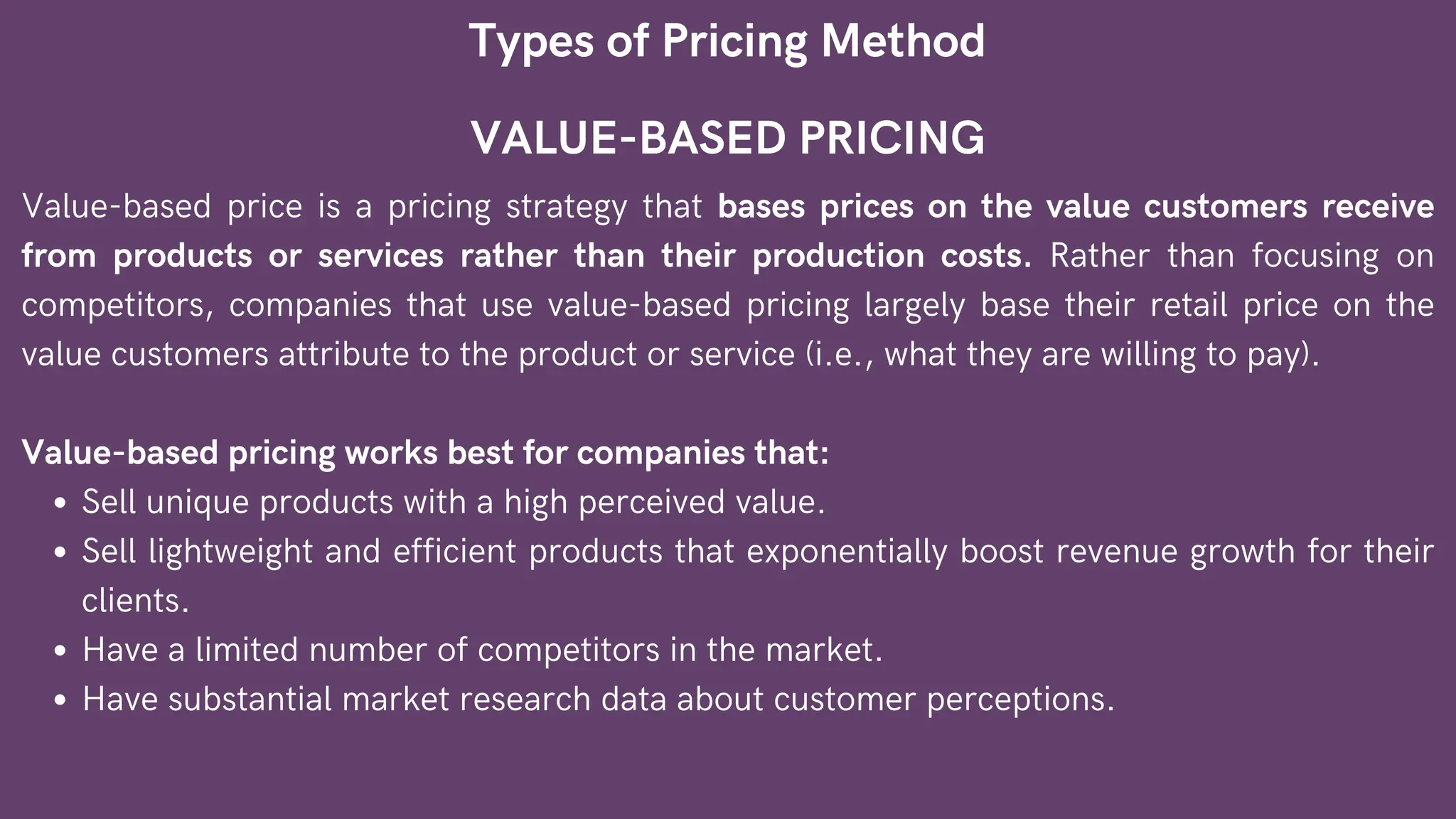 Types of Pricing Method

VALUE-BASED PRICING

Value-based price is a pricing strategy that bases prices on the value customers receive from products or services rather than their production costs. Rather than focusing on competitors, companies that use value-based pricing largely base their retail price on the value customers attribute to the product or service (i.e., what they are willing to pay).

Value-based pricing works best for companies that:
• Sell unique products with a high perceived value.
• Sell lightweight and efficient products that exponentially boost revenue growth for their clients.
• Have a limited number of competitors in the market.
• Have substantial market research data about customer perceptions.